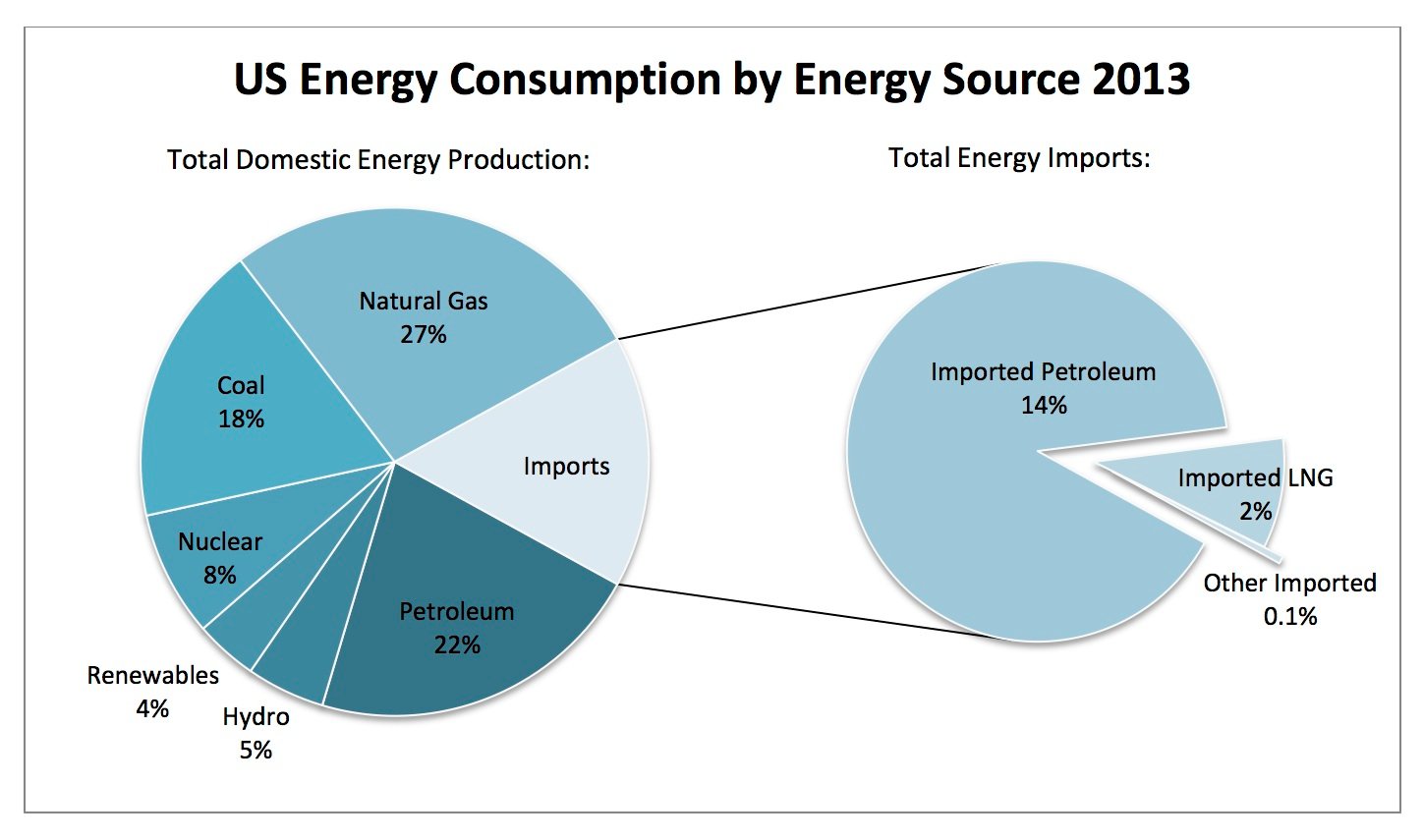 US Energy Consumption by Energy Source 2013

Total Domestic Energy Production:

Natural Gas
27%

Coal
18%

Imports

Nuclear
8%

Petroleum
22%

Renewables
4%

Hydro
5%

Total Energy Imports:

Imported Petroleum
14%

Imported LNG
2%

Other Imported
0.1%